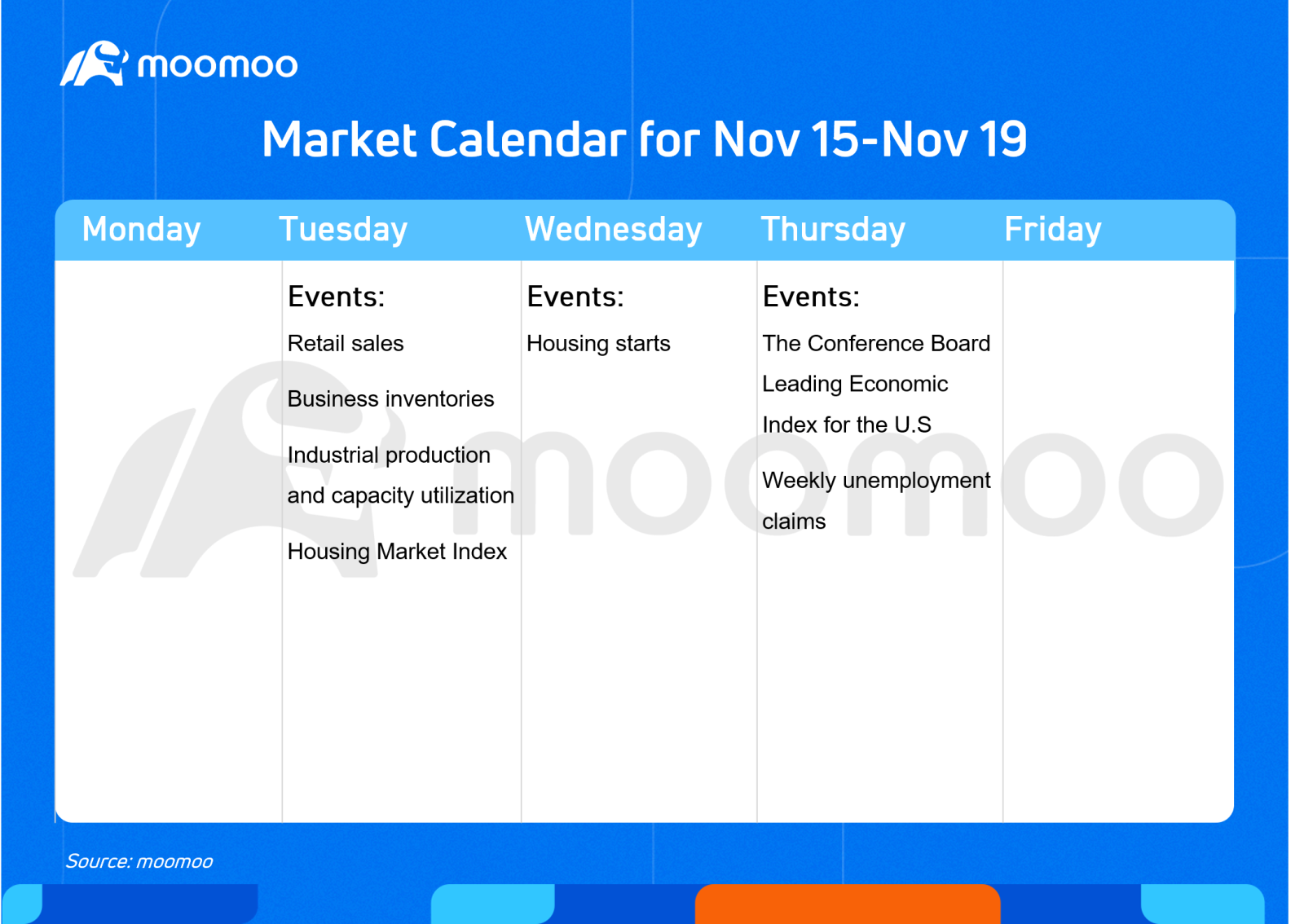 moomoo

Market Calendar for Nov 15-Nov 19

| Monday | Tuesday | Wednesday | Thursday | Friday |
|---|---|---|---|---|
| | Events: Retail sales Business inventories Industrial production and capacity utilization Housing Market Index | Events: Housing starts | Events: The Conference Board Leading Economic Index for the U.S Weekly unemployment claims | |

moomoo

Source: moomoo